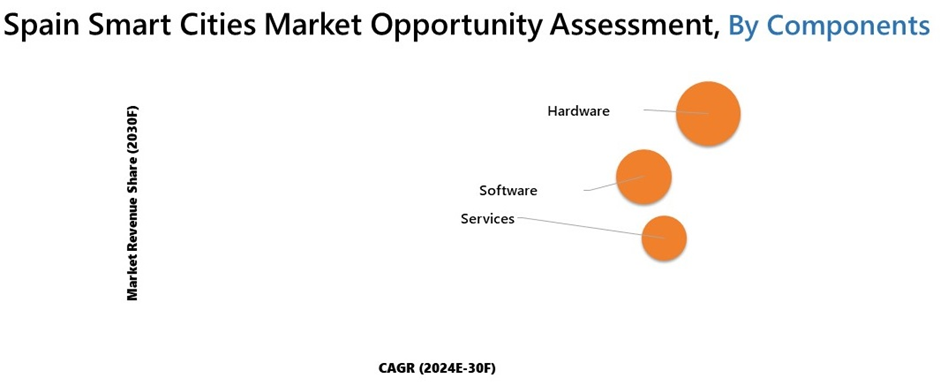 Spain Smart Cities Market Opportunity Assessment, By Components

Market Revenue Share (2030F)

Hardware

Software

Services

CAGR (2024E-30F)